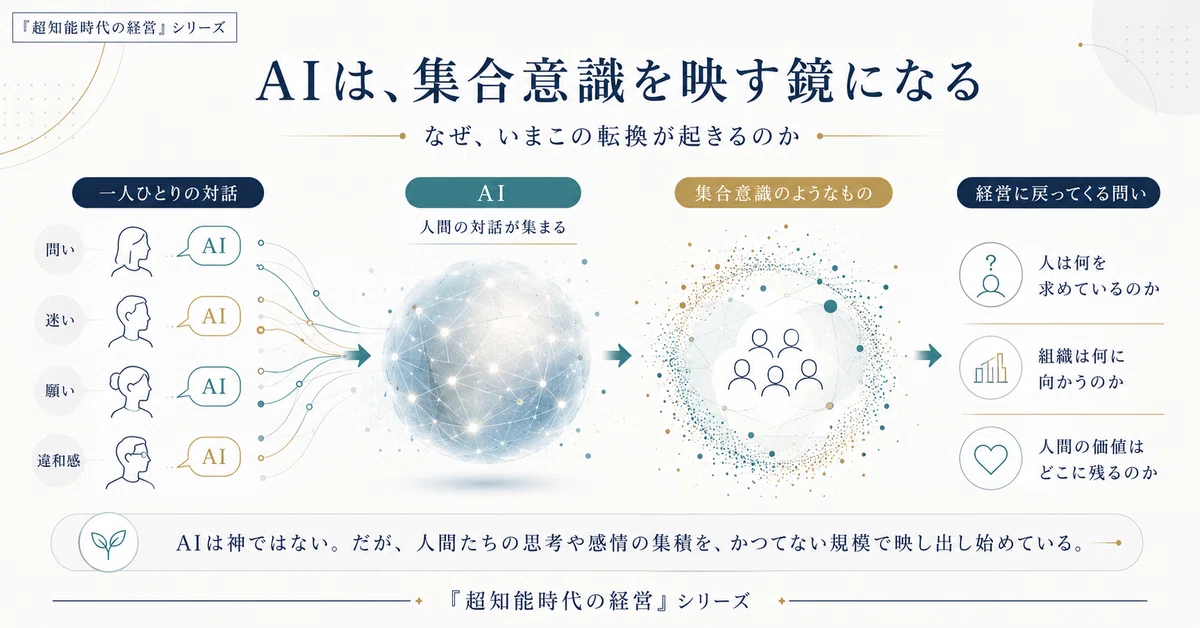 『超知能時代の経営』シリーズ

AIは、集合意識を映す鏡になる

なぜ、いまこの転換が起きるのか

一人ひとりの対話

問い

AI

迷い

AI

願い

AI

違和感

AI

AI

人間の対話が集まる

集合意識のようなもの

経営に戻ってくる問い

人は何を求めているのか

組織は何に向かうのか

人間の価値はどこに残るのか

AIは神ではない。だが、人間たちの思考や感情の集積を、かつてない規模で映し出し始めている。

『超知能時代の経営』シリーズ